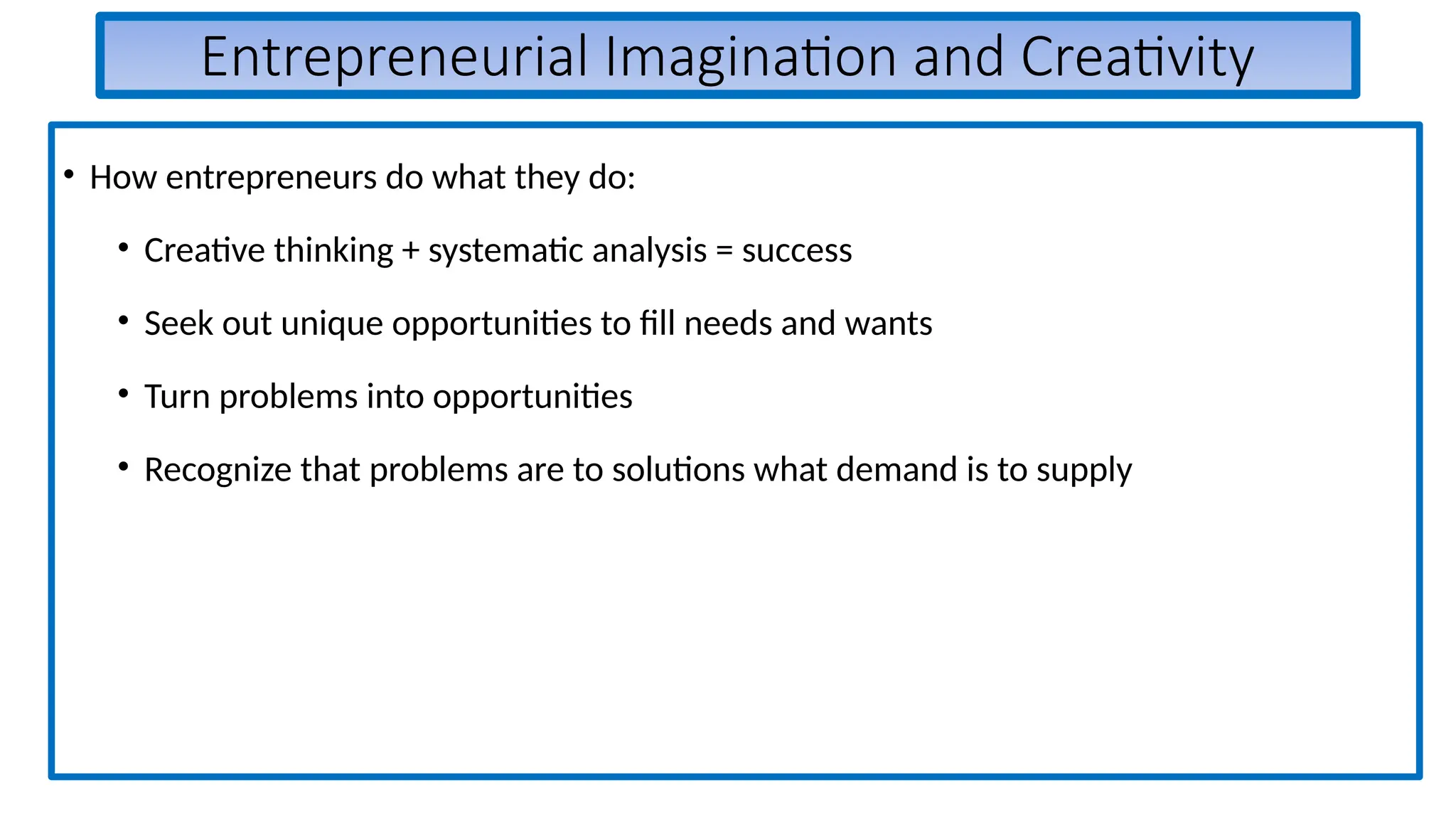 Entrepreneurial Imagination and Creativity

• How entrepreneurs do what they do:

• Creative thinking + systematic analysis = success

• Seek out unique opportunities to fill needs and wants

• Turn problems into opportunities

• Recognize that problems are to solutions what demand is to supply